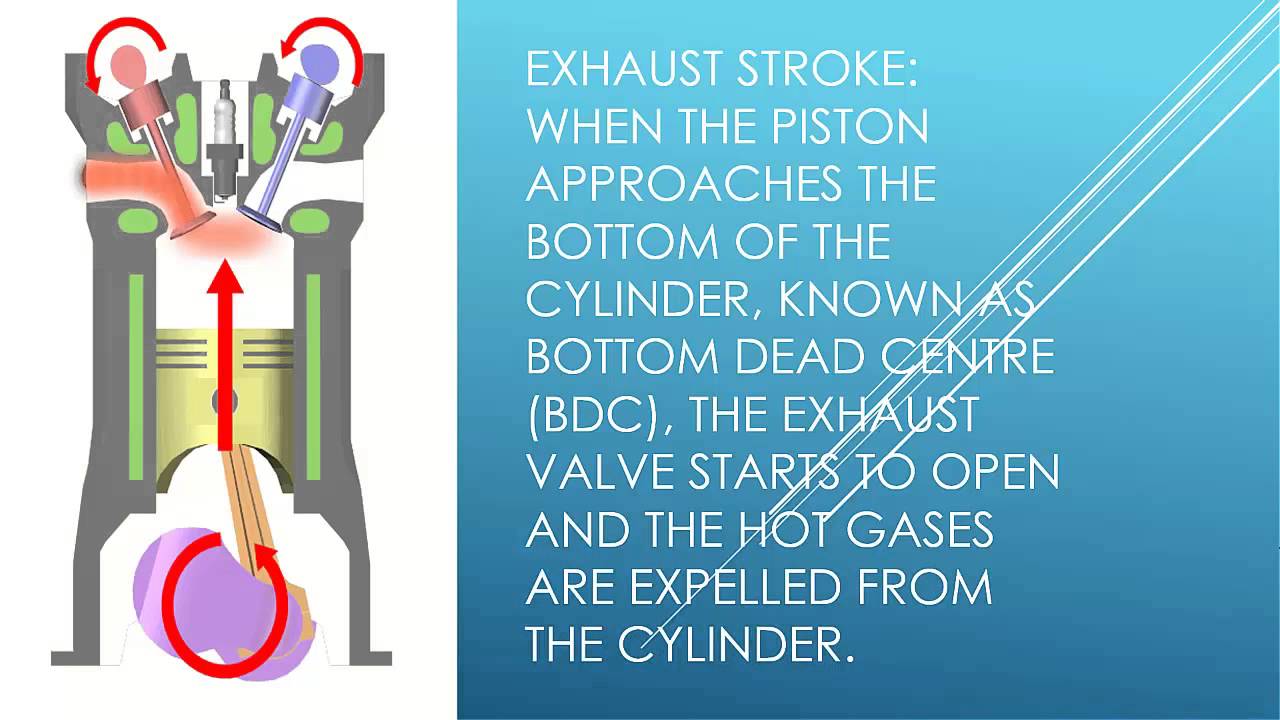 EXHAUST STROKE: WHEN THE PISTON APPROACHES THE BOTTOM OF THE CYLINDER, KNOWN AS BOTTOM DEAD CENTRE (BDC), THE EXHAUST VALVE STARTS TO OPEN AND THE HOT GASES ARE EXPELLED FROM THE CYLINDER.